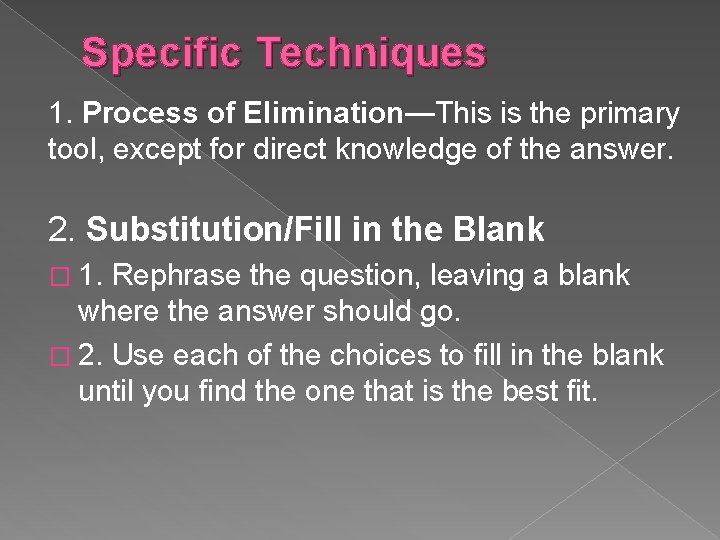 Specific Techniques

1. Process of Elimination—This is the primary tool, except for direct knowledge of the answer.

2. Substitution/Fill in the Blank

□ 1. Rephrase the question, leaving a blank where the answer should go.

□ 2. Use each of the choices to fill in the blank until you find the one that is the best fit.